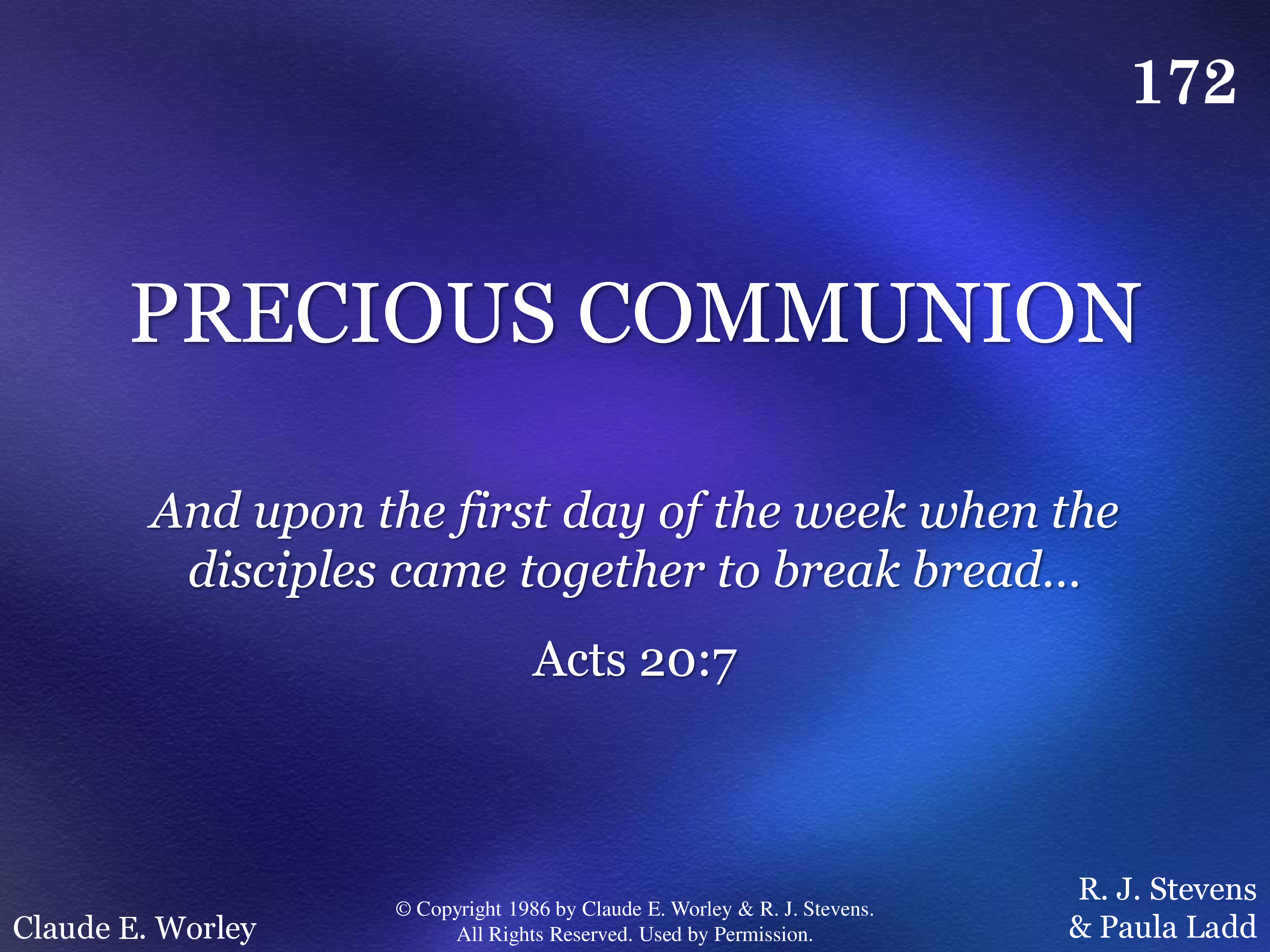 172

PRECIOUS COMMUNION

And upon the first day of the week when the disciples came together to break bread…

Acts 20:7

Claude E. Worley

© Copyright 1986 by Claude E. Worley & R. J. Stevens.
All Rights Reserved. Used by Permission.

R. J. Stevens
& Paula Ladd